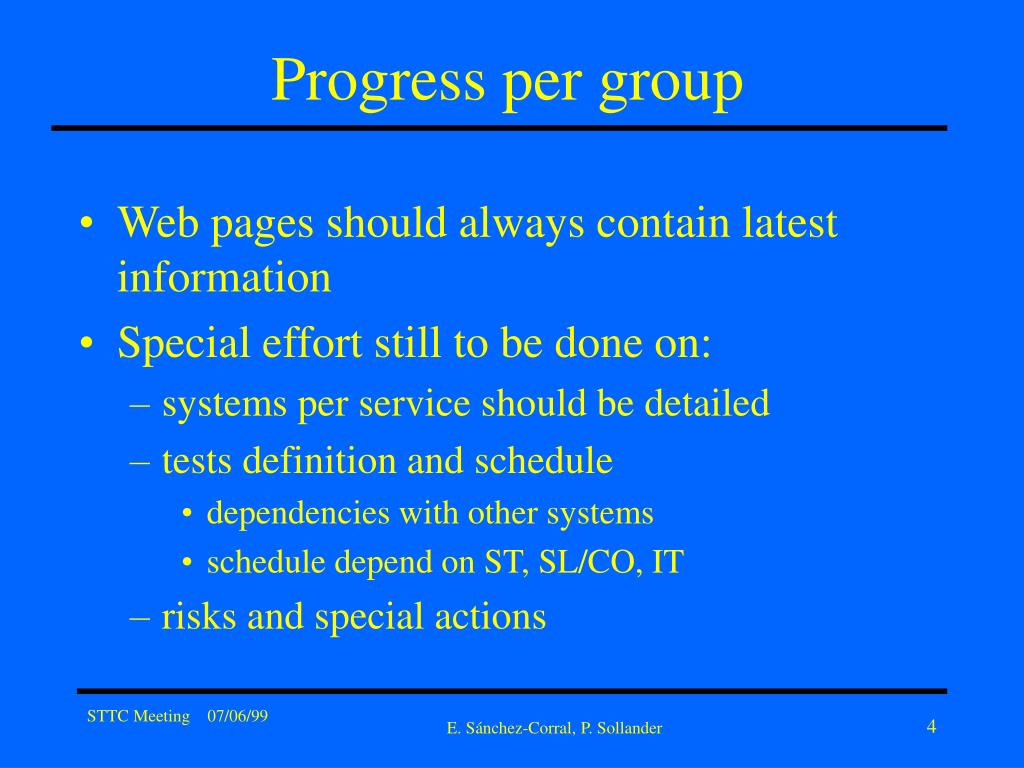 Progress per group

• Web pages should always contain latest information
• Special effort still to be done on:
– systems per service should be detailed
– tests definition and schedule
• dependencies with other systems
• schedule depend on ST, SL/CO, IT
– risks and special actions

STTC Meeting 07/06/99
E. Sánchez-Corral, P. Sollander
4